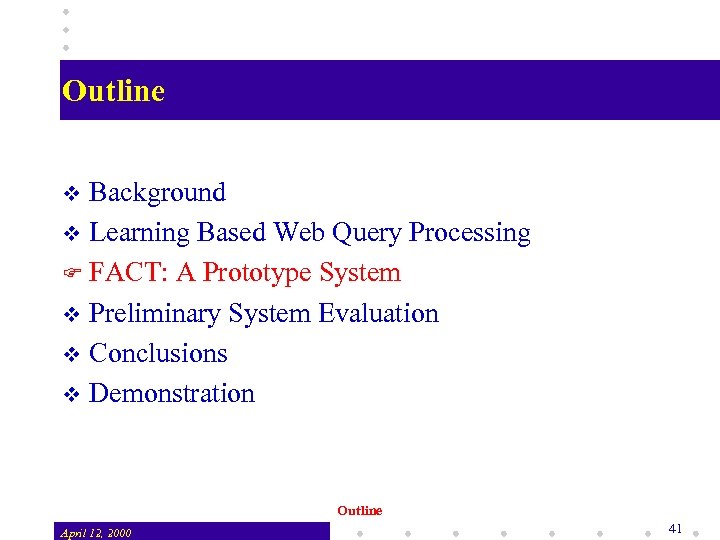 Outline

❖ Background
❖ Learning Based Web Query Processing
☞ FACT: A Prototype System
❖ Preliminary System Evaluation
❖ Conclusions
❖ Demonstration

Outline

April 12, 2000

41